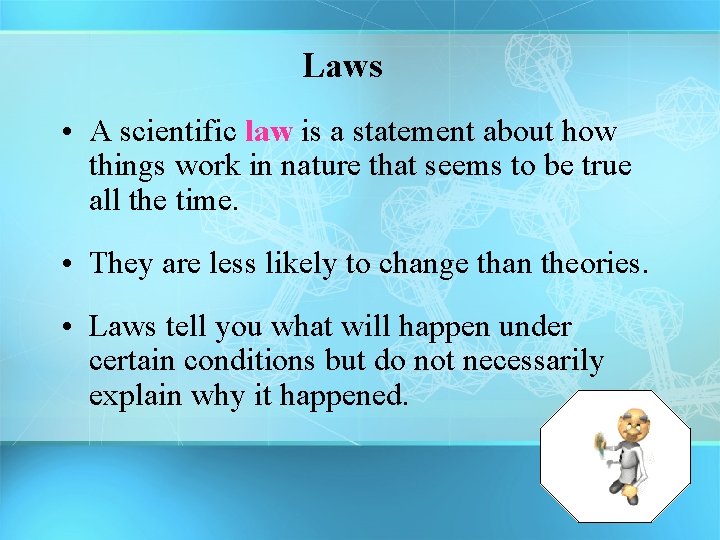 Laws

• A scientific law is a statement about how things work in nature that seems to be true all the time.

• They are less likely to change than theories.

• Laws tell you what will happen under certain conditions but do not necessarily explain why it happened.